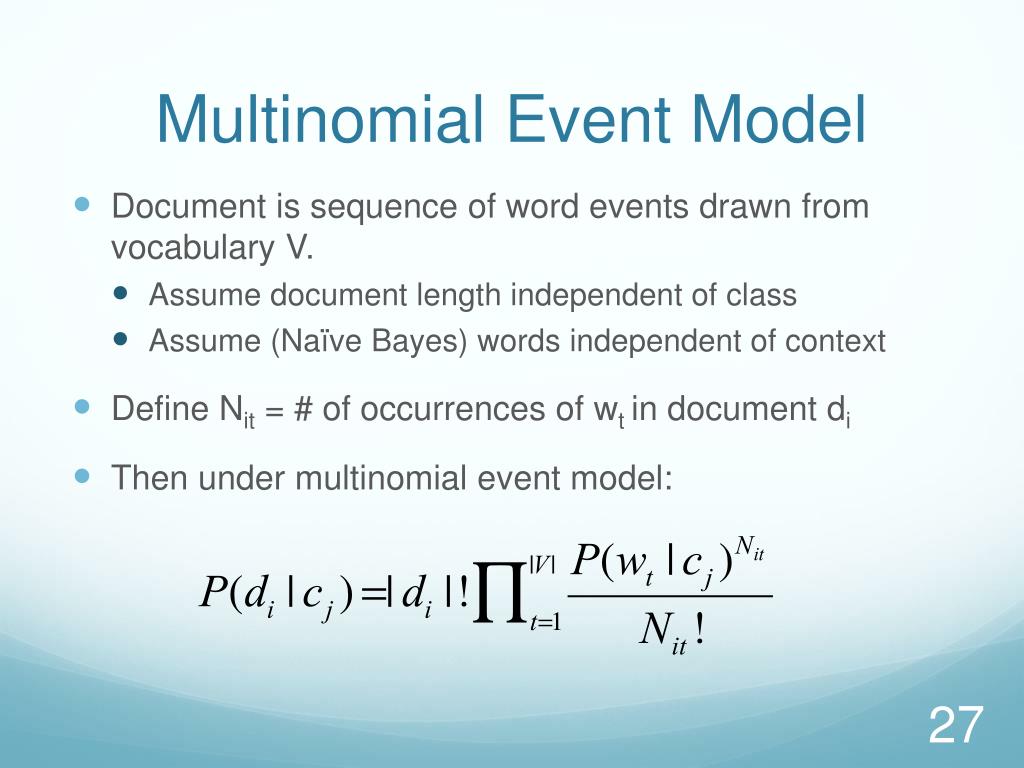 Multinomial Event Model

Document is sequence of word events drawn from vocabulary V.

Assume document length independent of class

Assume (Naïve Bayes) words independent of context

Define $N_{it}$ = # of occurrences of $w_t$ in document $d_i$

Then under multinomial event model:

$P(d_i | c_j) = |d_i|! \prod_{t=1}^{|V|} \frac{P(w_t | c_j)^{N_{it}}}{N_{it}!}$

27